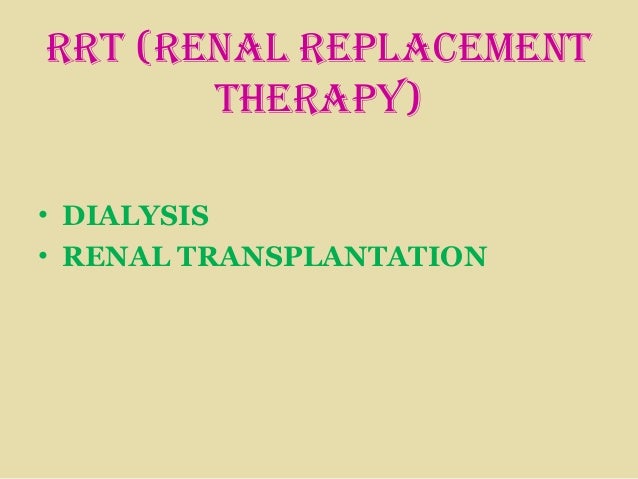 RRT (RENAL REPLACEMENT THERAPY)

• DIALYSIS
• RENAL TRANSPLANTATION